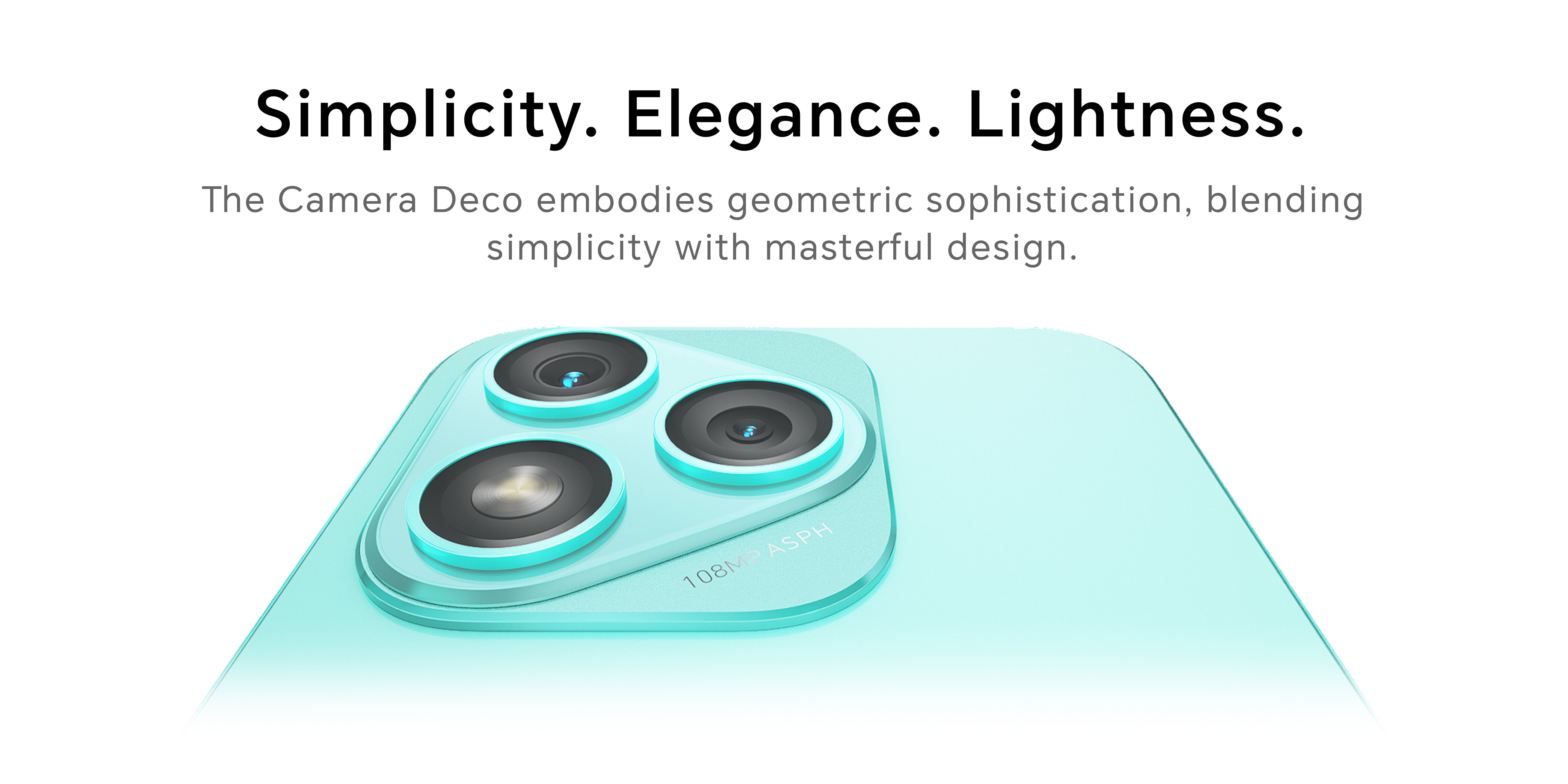 Simplicity. Elegance. Lightness.

The Camera Deco embodies geometric sophistication, blending simplicity with masterful design.

108MP ASPH